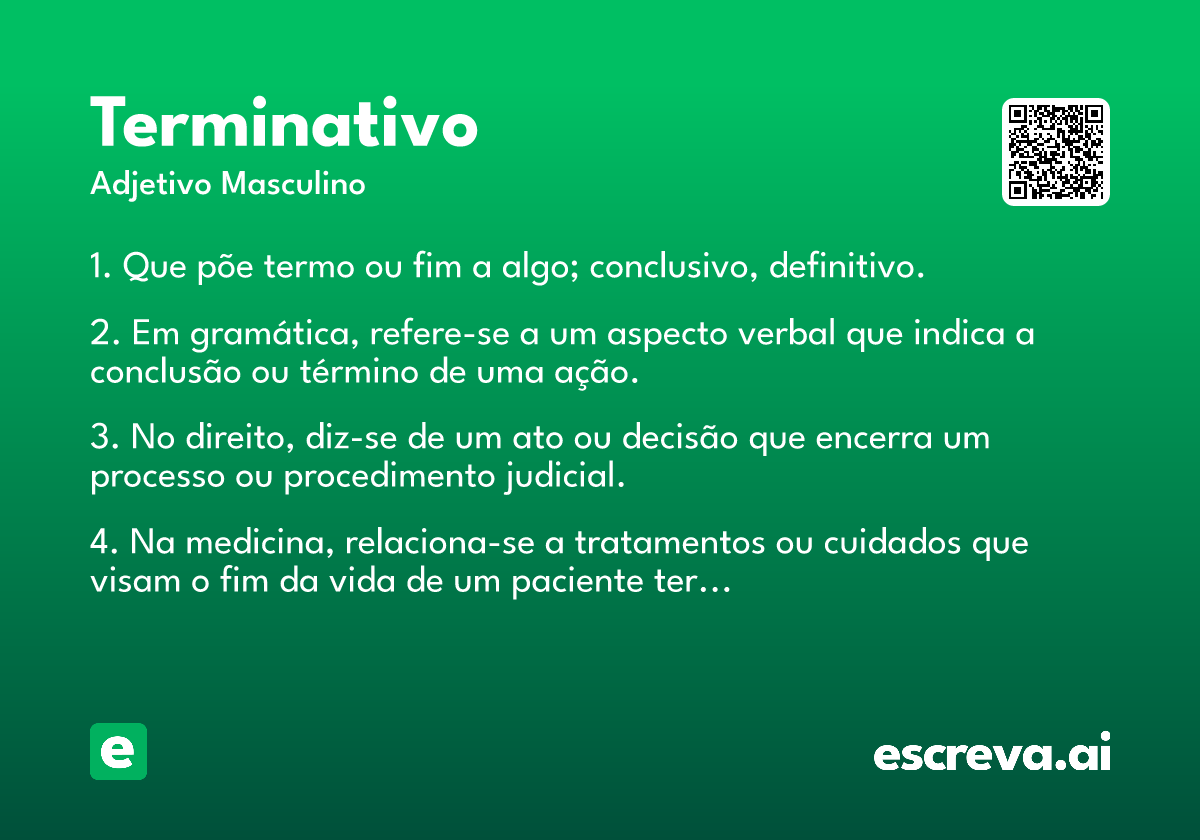 Terminativo
Adjetivo Masculino

1. Que põe termo ou fim a algo; conclusivo, definitivo.

2. Em gramática, refere-se a um aspecto verbal que indica a conclusão ou término de uma ação.

3. No direito, diz-se de um ato ou decisão que encerra um processo ou procedimento judicial.

4. Na medicina, relaciona-se a tratamentos ou cuidados que visam o fim da vida de um paciente ter…

e

escreva.ai